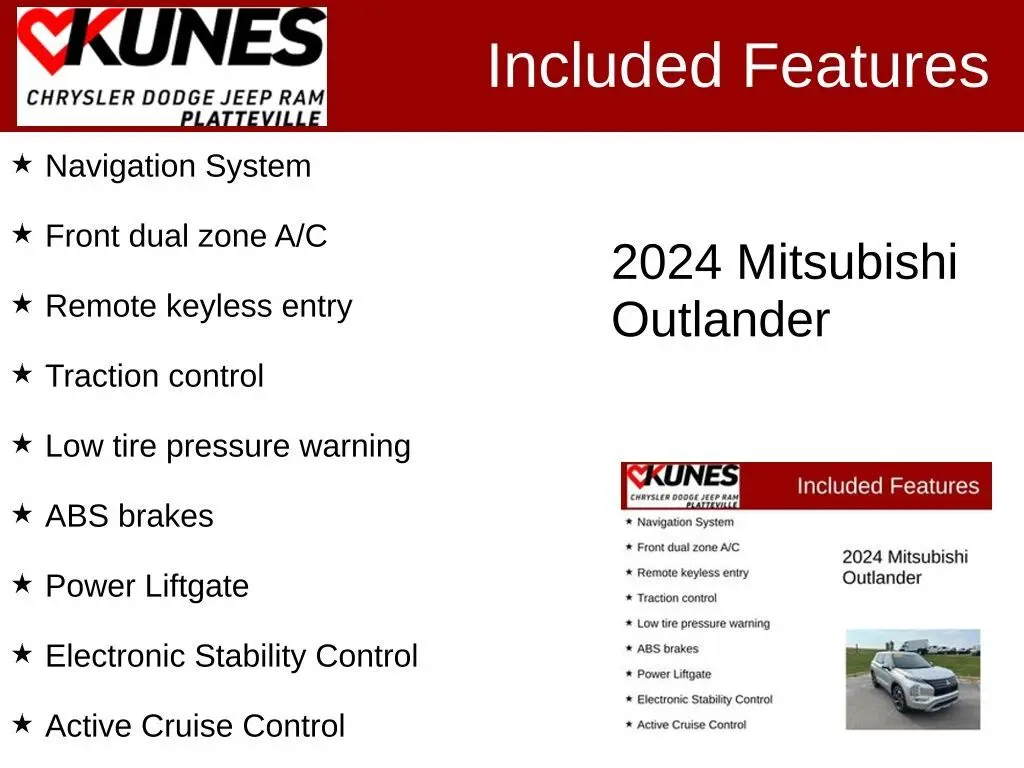 KUNES
CHRYSLER DODGE JEEP RAM
PLATTEVILLE

Included Features

★ Navigation System

★ Front dual zone A/C

★ Remote keyless entry

★ Traction control

★ Low tire pressure warning

★ ABS brakes

★ Power Liftgate

★ Electronic Stability Control

★ Active Cruise Control

2024 Mitsubishi Outlander

KUNES
CHRYSLER DODGE JEEP RAM
PLATTEVILLE

Included Features

★ Navigation System
★ Front dual zone A/C
★ Remote keyless entry
★ Traction control
★ Low tire pressure warning
★ ABS brakes
★ Power Liftgate
★ Electronic Stability Control
★ Active Cruise Control

2024 Mitsubishi Outlander